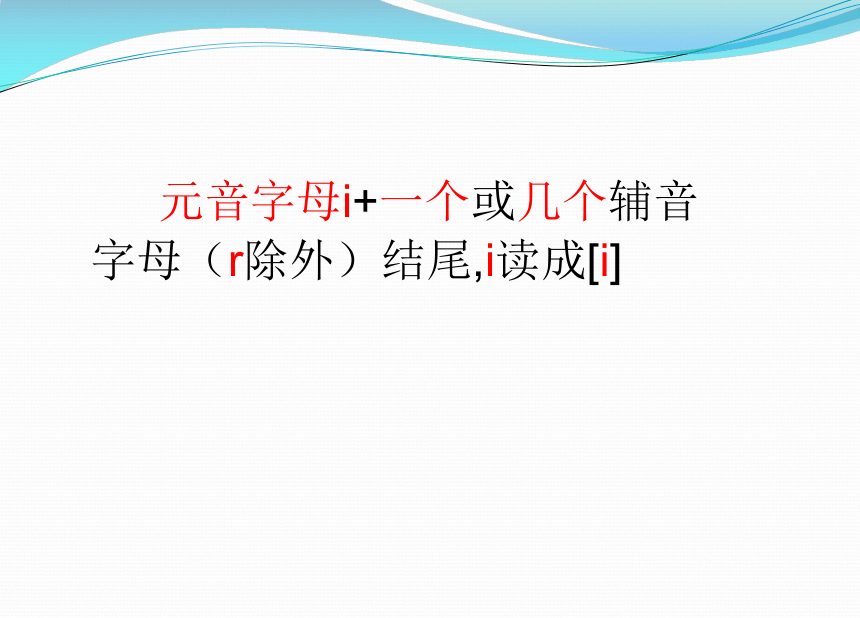 元音字母i+一个或几个辅音字母（r除外）结尾,i读成[i]